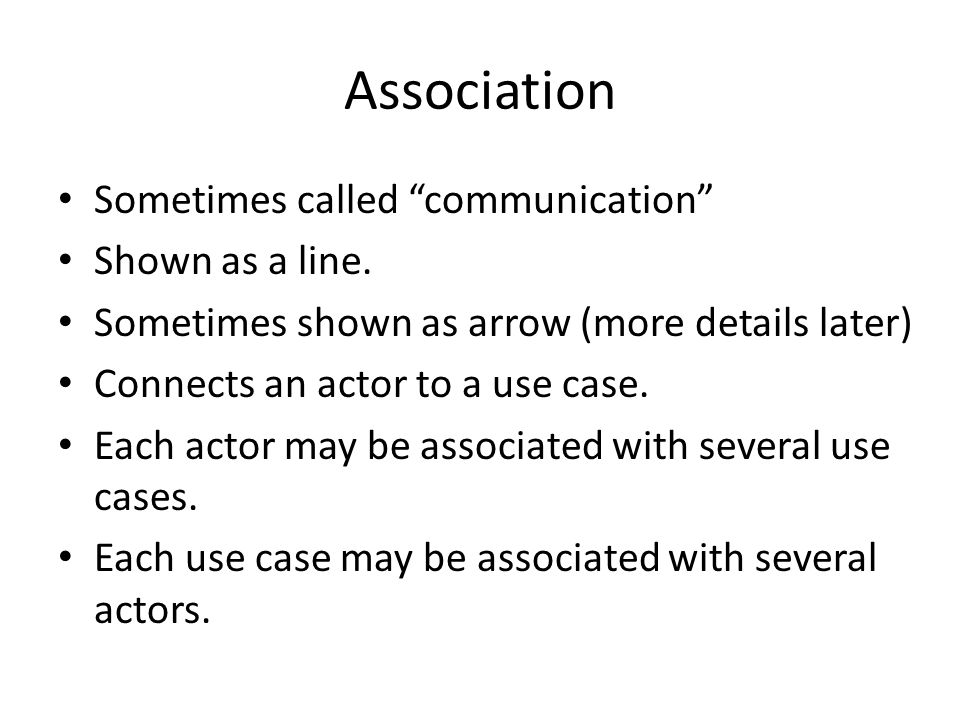 Association

• Sometimes called “communication”
• Shown as a line.
• Sometimes shown as arrow (more details later)
• Connects an actor to a use case.
• Each actor may be associated with several use cases.
• Each use case may be associated with several actors.